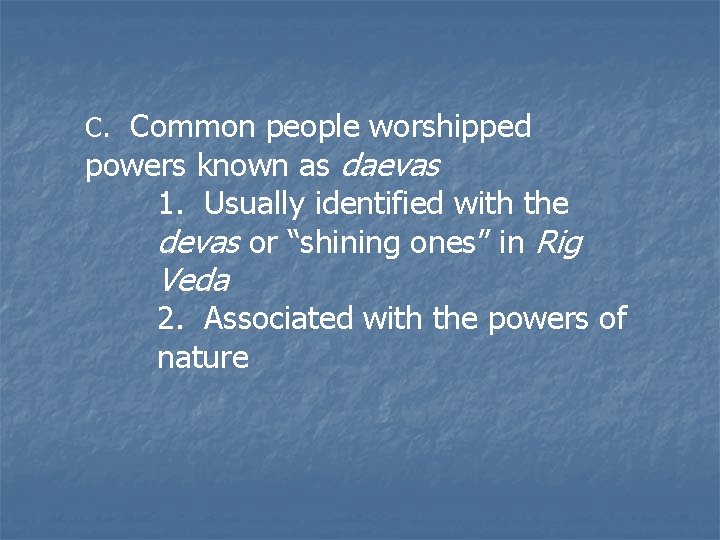 C. Common people worshipped powers known as daevas

1. Usually identified with the devas or “shining ones” in Rig Veda

2. Associated with the powers of nature